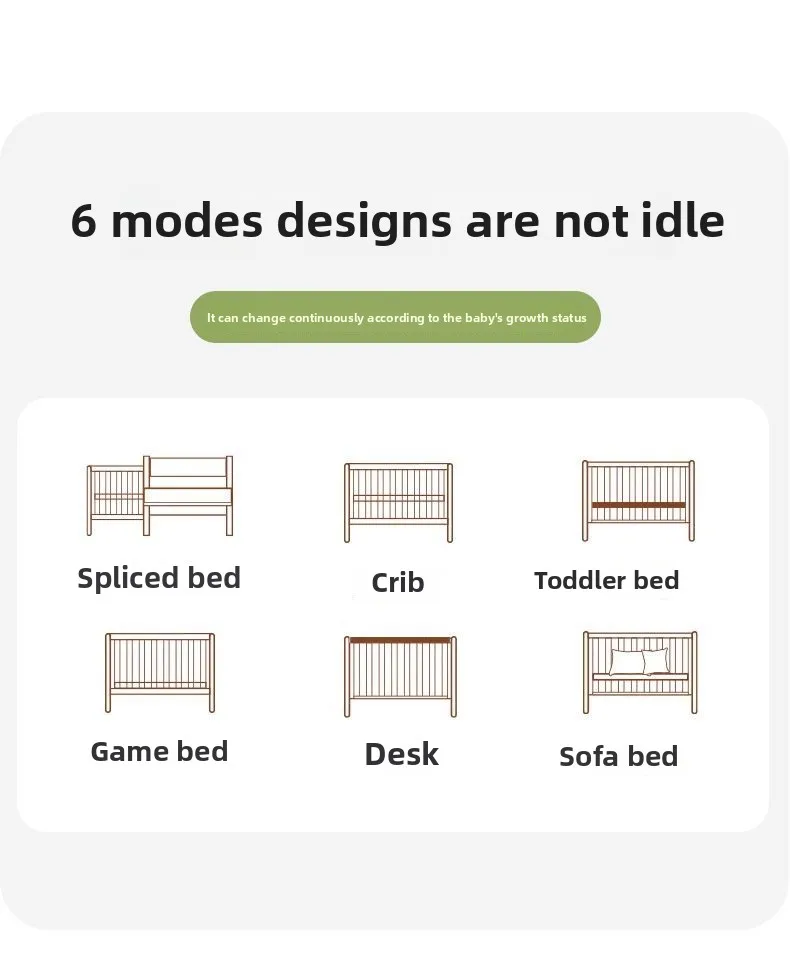 6 modes designs are not idle

It can change continuously according to the baby's growth status

Spliced bed

Crib

Toddler bed

Game bed

Desk

Sofa bed